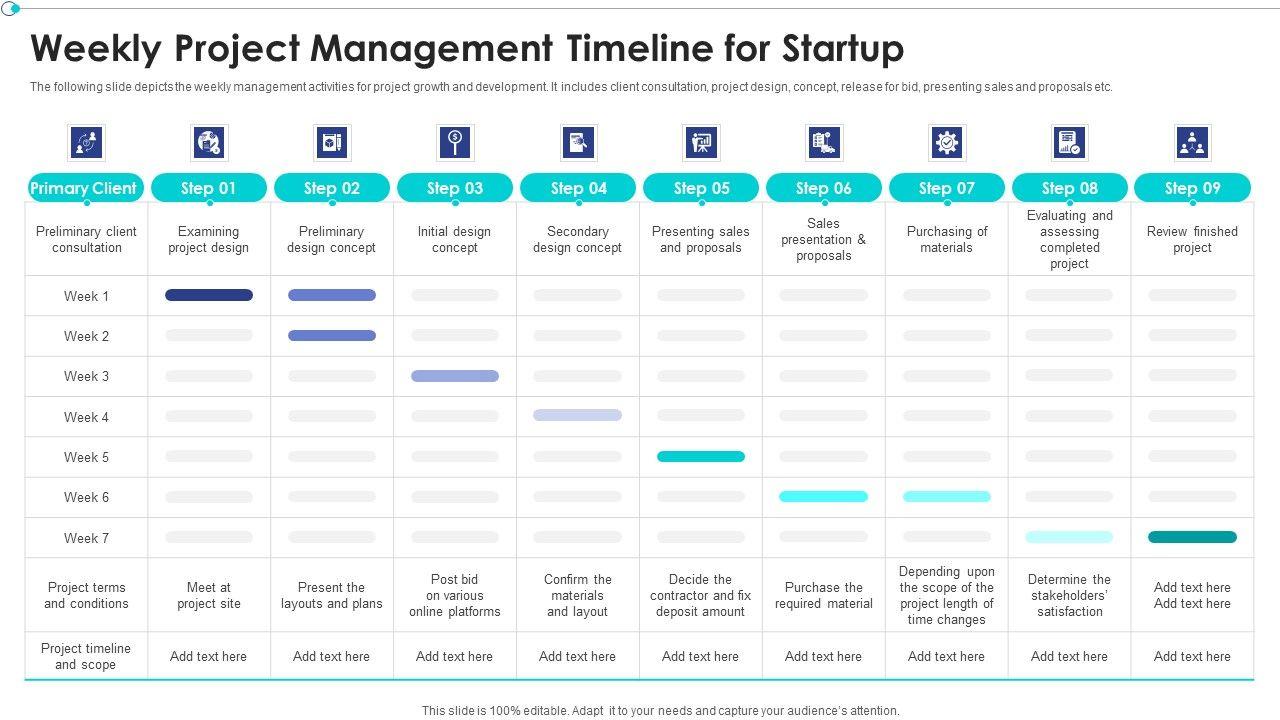 Weekly Project Management Timeline for Startup

The following slide depicts the weekly management activities for project growth and development. It includes client consultation, project design, concept, release for bid, presenting sales and proposals etc.

| Primary Client | Step 01 | Step 02 | Step 03 | Step 04 | Step 05 | Step 06 | Step 07 | Step 08 | Step 09 |
|---|---|---|---|---|---|---|---|---|---|
| Preliminary client consultation | Examining project design | Preliminary design concept | Initial design concept | Secondary design concept | Presenting sales and proposals | Sales presentation & proposals | Purchasing of materials | Evaluating and assessing completed project | Review finished project |
| Week 1 | | | | | | | | | |
| Week 2 | | | | | | | | | |
| Week 3 | | | | | | | | | |
| Week 4 | | | | | | | | | |
| Week 5 | | | | | | | | | |
| Week 6 | | | | | | | | | |
| Week 7 | | | | | | | | | |
| Project terms and conditions | Meet at project site | Present the layouts and plans | Post bid on various online platforms | Confirm the materials and layout | Decide the contractor and fix deposit amount | Purchase the required material | Depending upon the scope of the project length of time changes | Determine the stakeholders' satisfaction | Add text here Add text here |
| Project timeline and scope | Add text here | Add text here | Add text here | Add text here | Add text here | Add text here | Add text here | Add text here | Add text here |

This slide is 100% editable. Adapt it to your needs and capture your audience's attention.